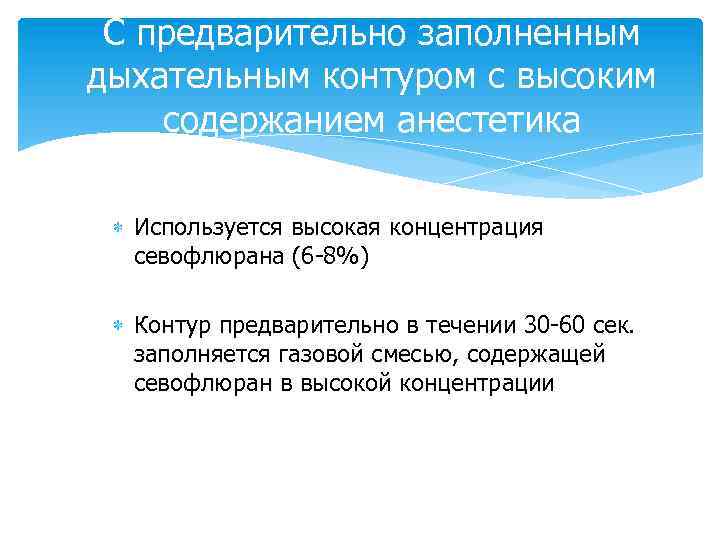 С предварительно заполненным дыхательным контуром с высоким содержанием анестетика

Используется высокая концентрация севофлюрана (6-8%)

Контур предварительно в течении 30-60 сек. заполняется газовой смесью, содержащей севофлюран в высокой концентрации